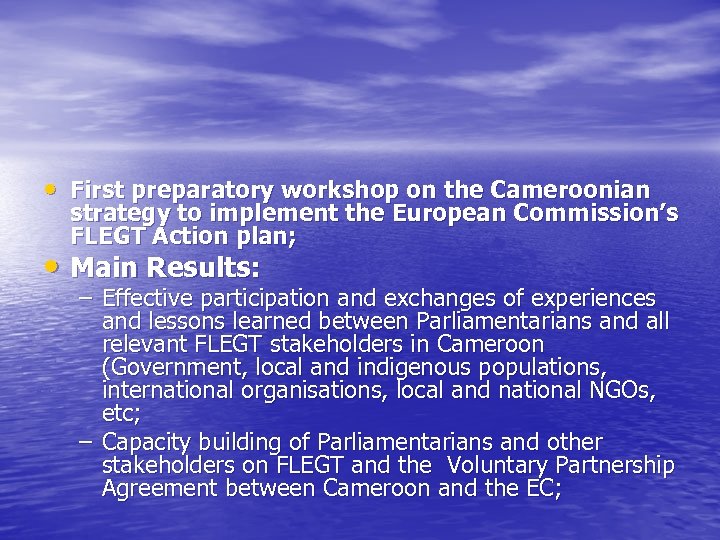 • First preparatory workshop on the Cameroonian strategy to implement the European Commission's FLEGT Action plan;

• Main Results:

– Effective participation and exchanges of experiences and lessons learned between Parliamentarians and all relevant FLEGT stakeholders in Cameroon (Government, local and indigenous populations, international organisations, local and national NGOs, etc;

– Capacity building of Parliamentarians and other stakeholders on FLEGT and the Voluntary Partnership Agreement between Cameroon and the EC;